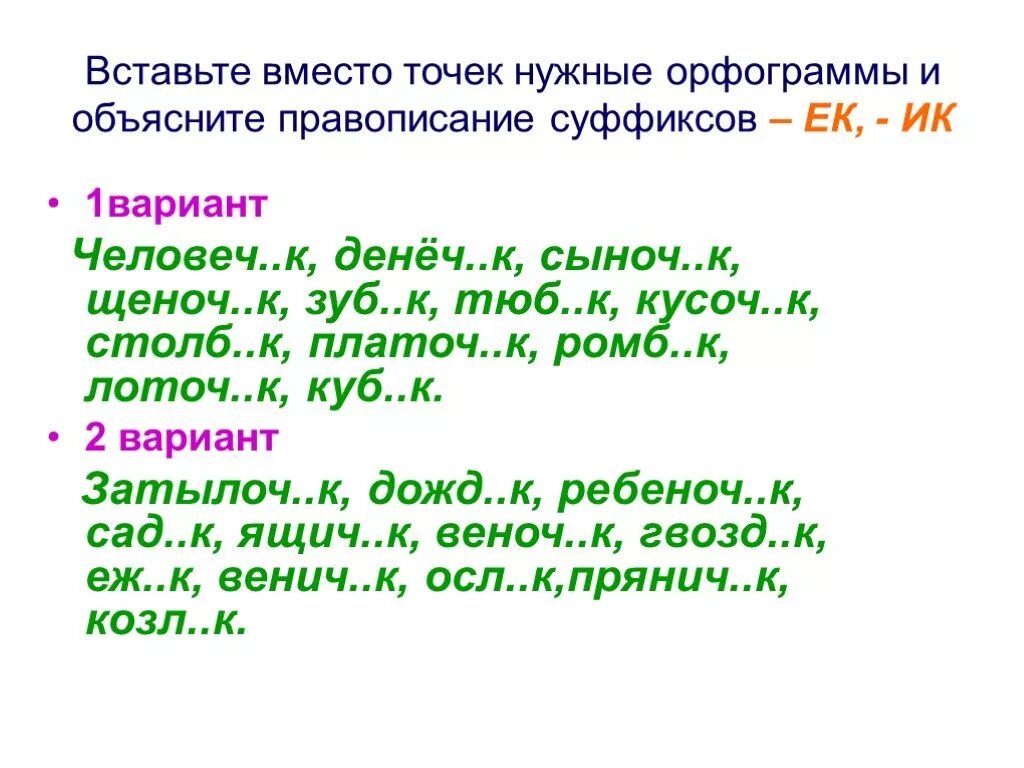 Вставьте вместо точек нужные орфограммы и объясните правописание суффиксов – ЕК, - ИК

• 1вариант

Человеч..к, денёч..к, сыноч..к, щеноч..к, зуб..к, тюб..к, кусоч..к, столб..к, платоч..к, ромб..к, лоточ..к, куб..к.

• 2 вариант

Затылоч..к, дожд..к, ребеноч..к, сад..к, ящич..к, веноч..к, гвозд..к, еж..к, венич..к, осл..к,прянич..к, козл..к.